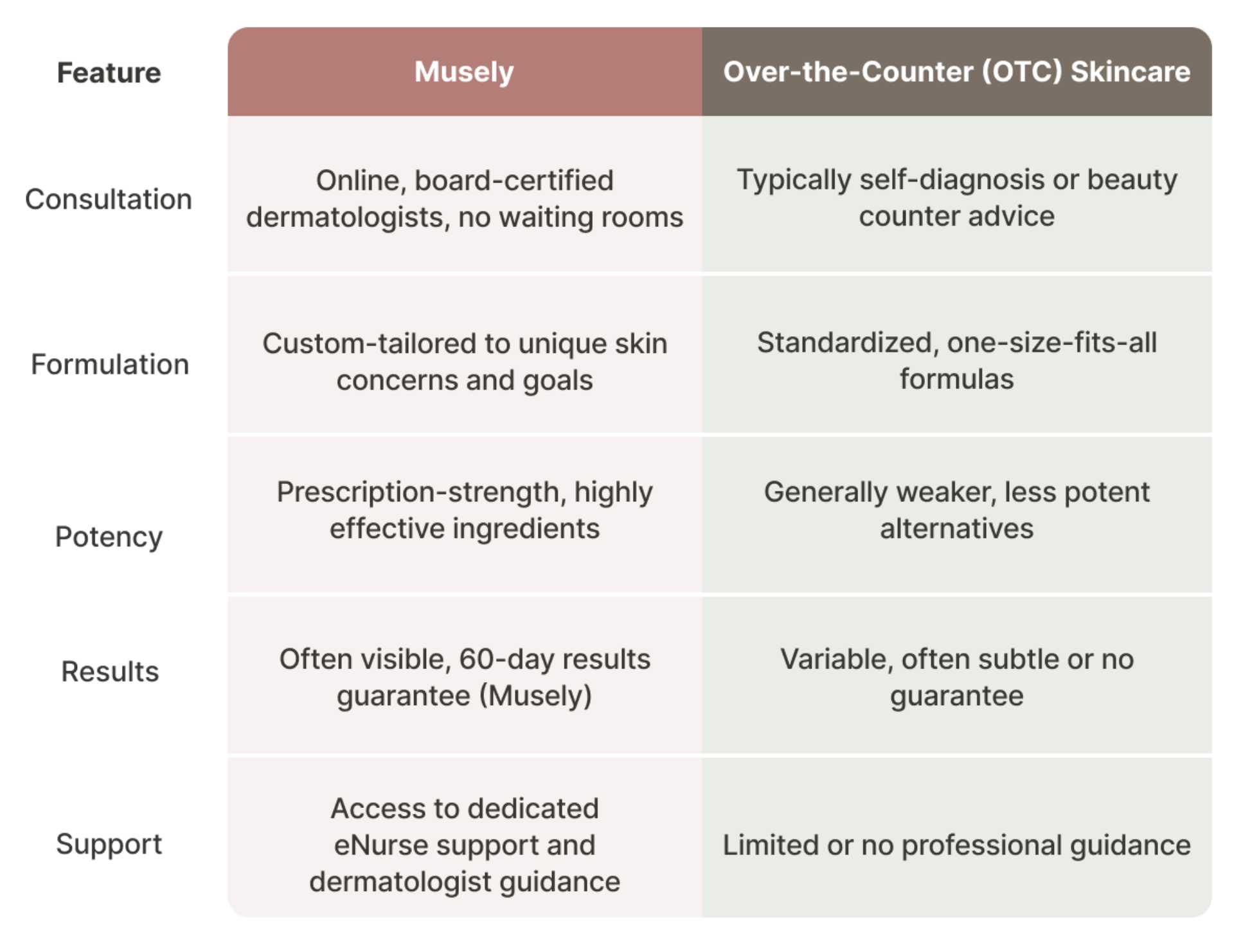 | Feature | Musely | Over-the-Counter (OTC) Skincare |
|---|---|---|
| Consultation | Online, board-certified dermatologists, no waiting rooms | Typically self-diagnosis or beauty counter advice |
| Formulation | Custom-tailored to unique skin concerns and goals | Standardized, one-size-fits-all formulas |
| Potency | Prescription-strength, highly effective ingredients | Generally weaker, less potent alternatives |
| Results | Often visible, 60-day results guarantee (Musely) | Variable, often subtle or no guarantee |
| Support | Access to dedicated eNurse support and dermatologist guidance | Limited or no professional guidance |